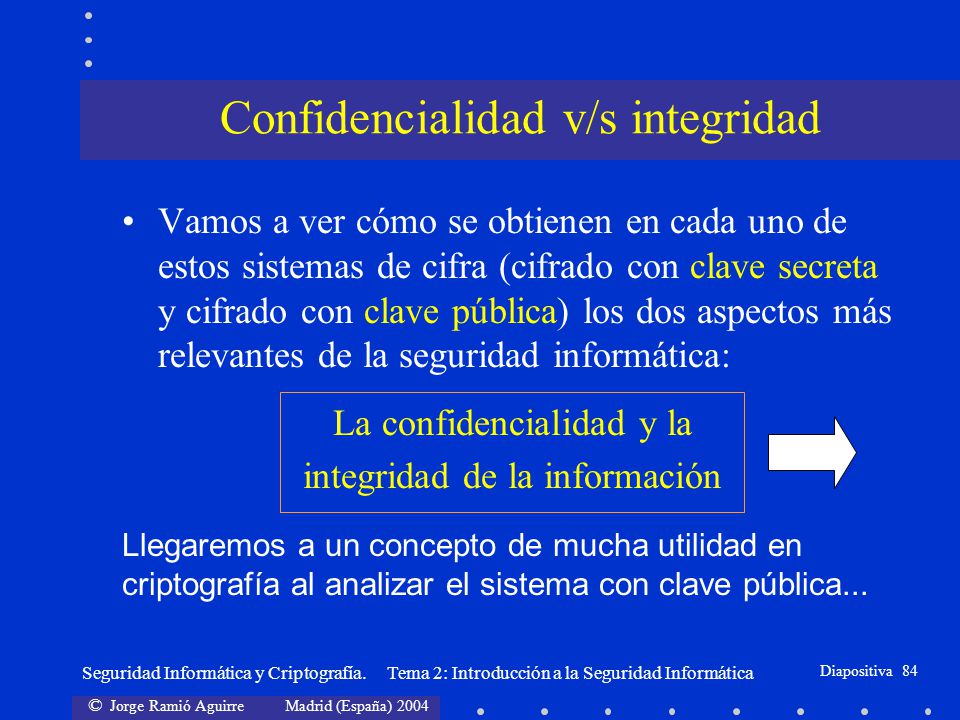 Confidencialidad v/s integridad

• Vamos a ver cómo se obtienen en cada uno de estos sistemas de cifra (cifrado con clave secreta y cifrado con clave pública) los dos aspectos más relevantes de la seguridad informática:

La confidencialidad y la integridad de la información

Llegaremos a un concepto de mucha utilidad en criptografía al analizar el sistema con clave pública...

Seguridad Informática y Criptografía. Tema 2: Introducción a la Seguridad Informática

Diapositiva 84

© Jorge Ramió Aguirre Madrid (España) 2004